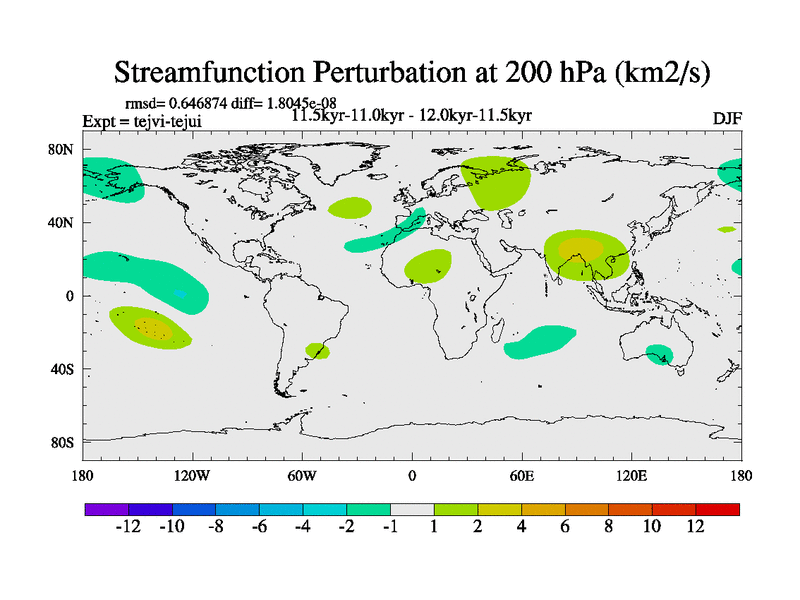 Streamfunction Perturbation at 200 hPa (km2/s)

rmsd= 0.646874 diff= 1.8045e-08
Expt = tejvi-tejui
11.5kyr-11.0kyr - 12.0kyr-11.5kyr
DJF

80N
40N
0
40S
80S

180
120W
60W
0
60E
120E
180

-12 -10 -8 -6 -4 -2 -1 1 2 4 6 8 10 12